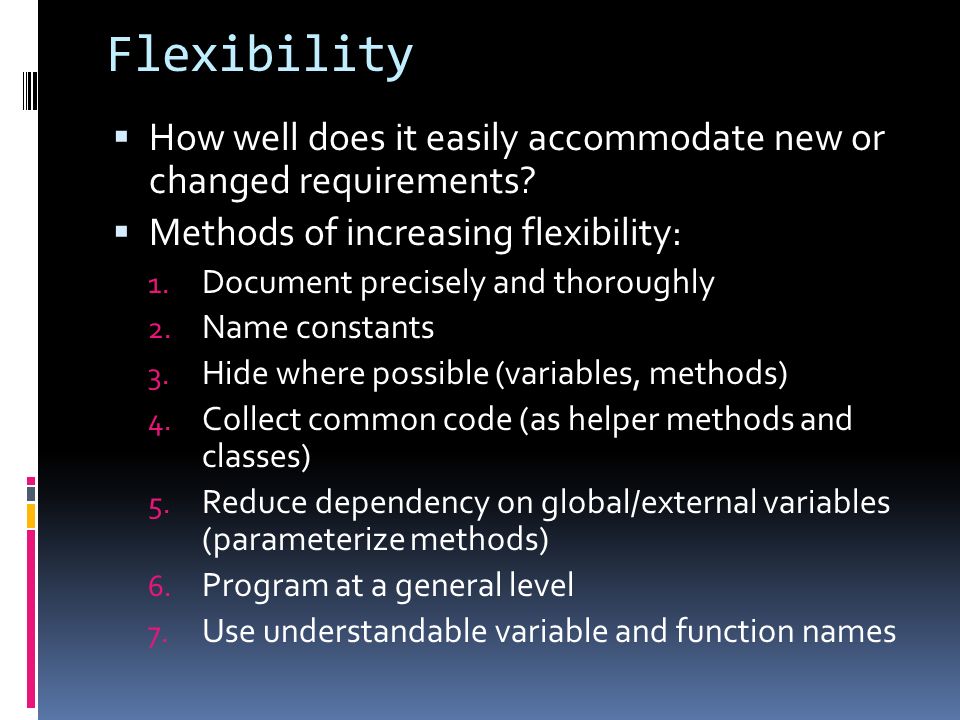 Flexibility

▪ How well does it easily accommodate new or changed requirements?
▪ Methods of increasing flexibility:
1. Document precisely and thoroughly
2. Name constants
3. Hide where possible (variables, methods)
4. Collect common code (as helper methods and classes)
5. Reduce dependency on global/external variables (parameterize methods)
6. Program at a general level
7. Use understandable variable and function names